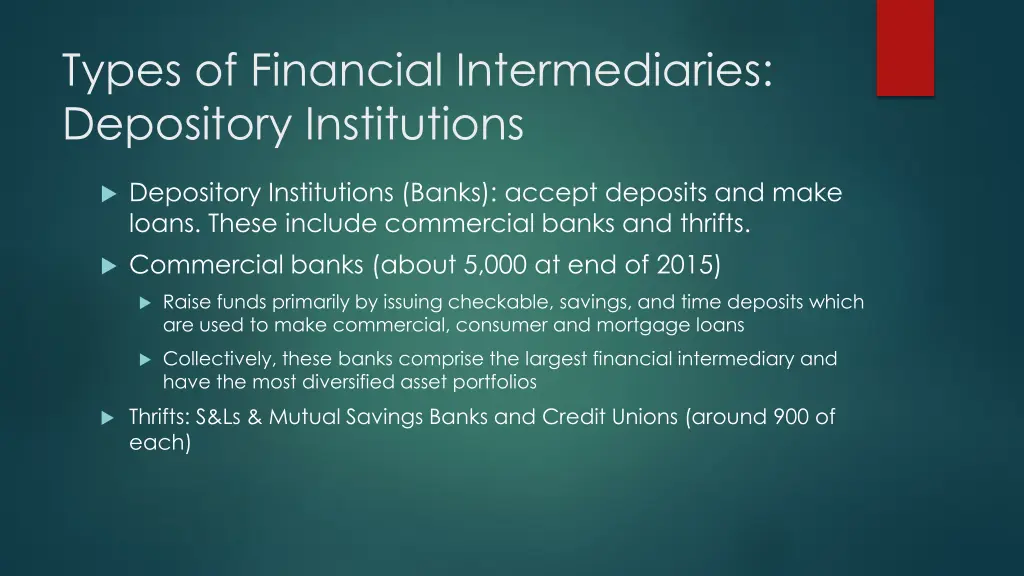 Types of Financial Intermediaries: Depository Institutions

Depository Institutions (Banks): accept deposits and make loans. These include commercial banks and thrifts.

Commercial banks (about 5,000 at end of 2015)

Raise funds primarily by issuing checkable, savings, and time deposits which are used to make commercial, consumer and mortgage loans

Collectively, these banks comprise the largest financial intermediary and have the most diversified asset portfolios

Thrifts: S&Ls & Mutual Savings Banks and Credit Unions (around 900 of each)